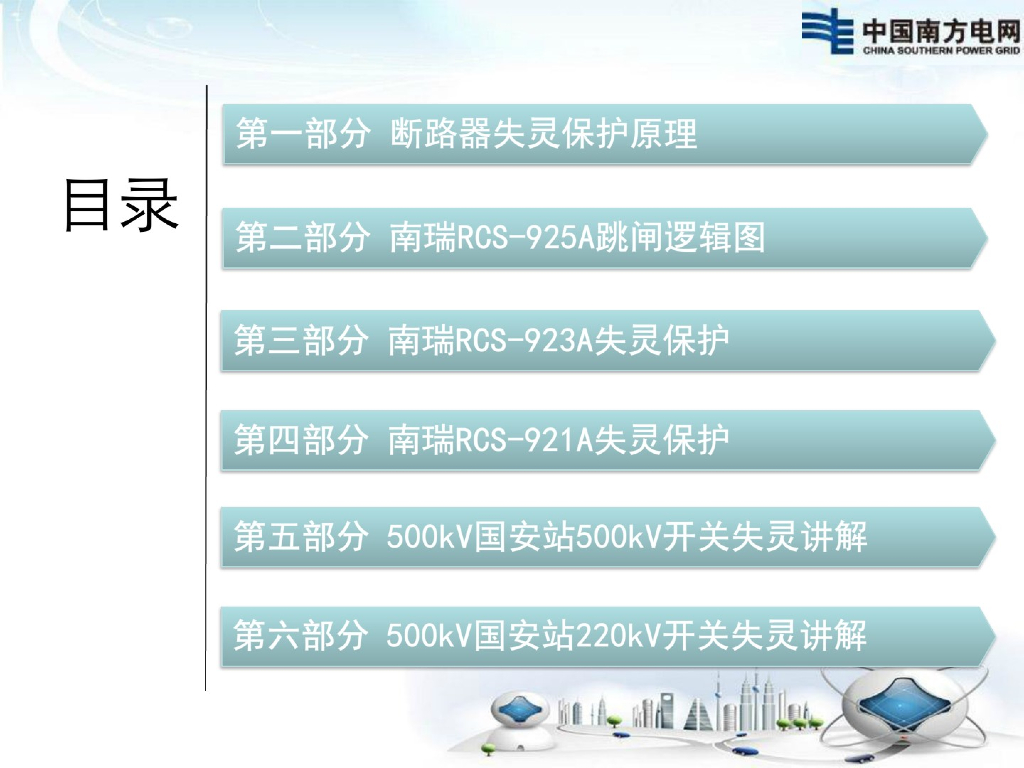 中国南方电网
CHINA SOUTHERN POWER GRID

目录

第一部分 断路器失灵保护原理

第二部分 南瑞RCS-925A跳闸逻辑图

第三部分 南瑞RCS-923A失灵保护

第四部分 南瑞RCS-921A失灵保护

第五部分 500kV国安站500kV开关失灵讲解

第六部分 500kV国安站220kV开关失灵讲解